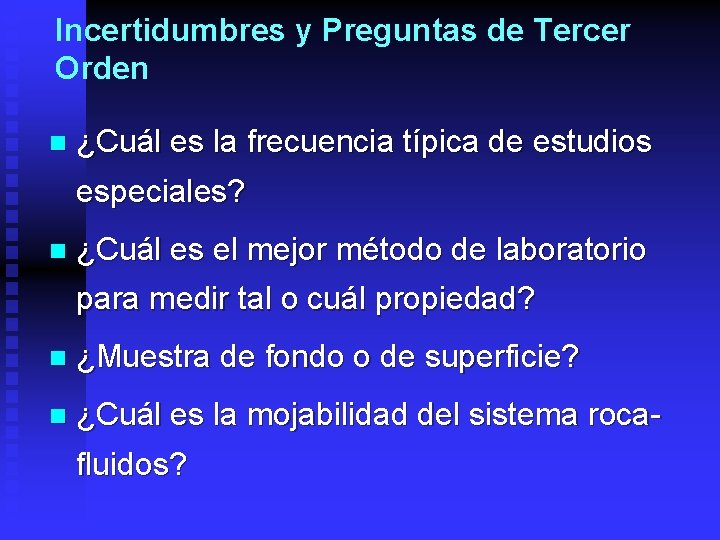 Incertidumbres y Preguntas de Tercer Orden

¿Cuál es la frecuencia típica de estudios especiales?

¿Cuál es el mejor método de laboratorio para medir tal o cuál propiedad?

¿Muestra de fondo o de superficie?

¿Cuál es la mojabilidad del sistema roca-fluidos?